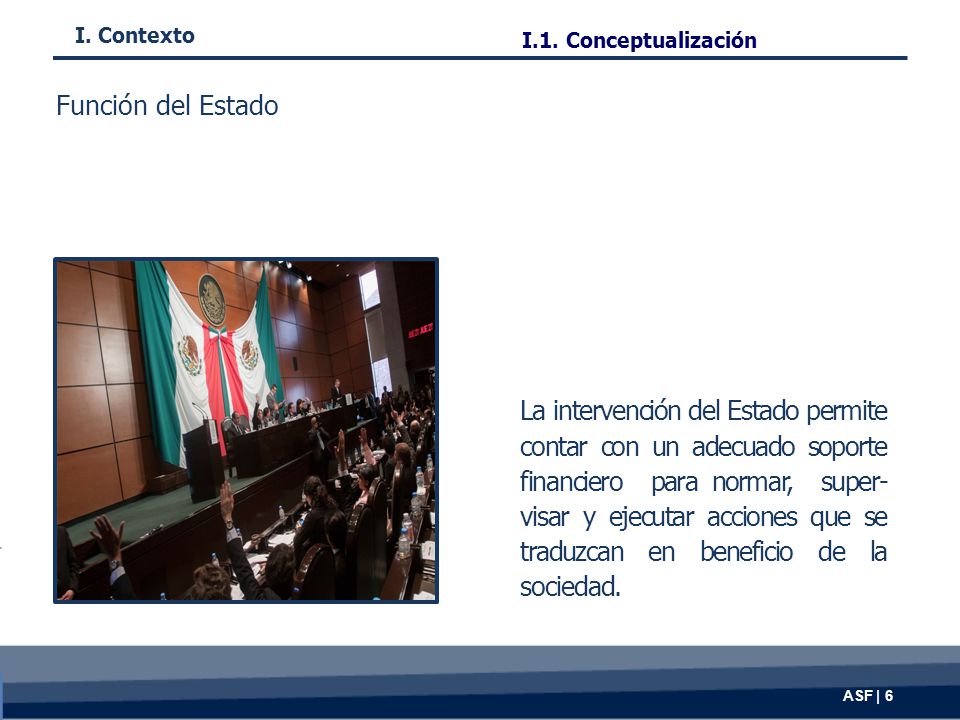 I. Contexto

I.1. Conceptualización

Función del Estado

La intervención del Estado permite contar con un adecuado soporte financiero para normar, supervisar y ejecutar acciones que se traduzcan en beneficio de la sociedad.

ASF | 6